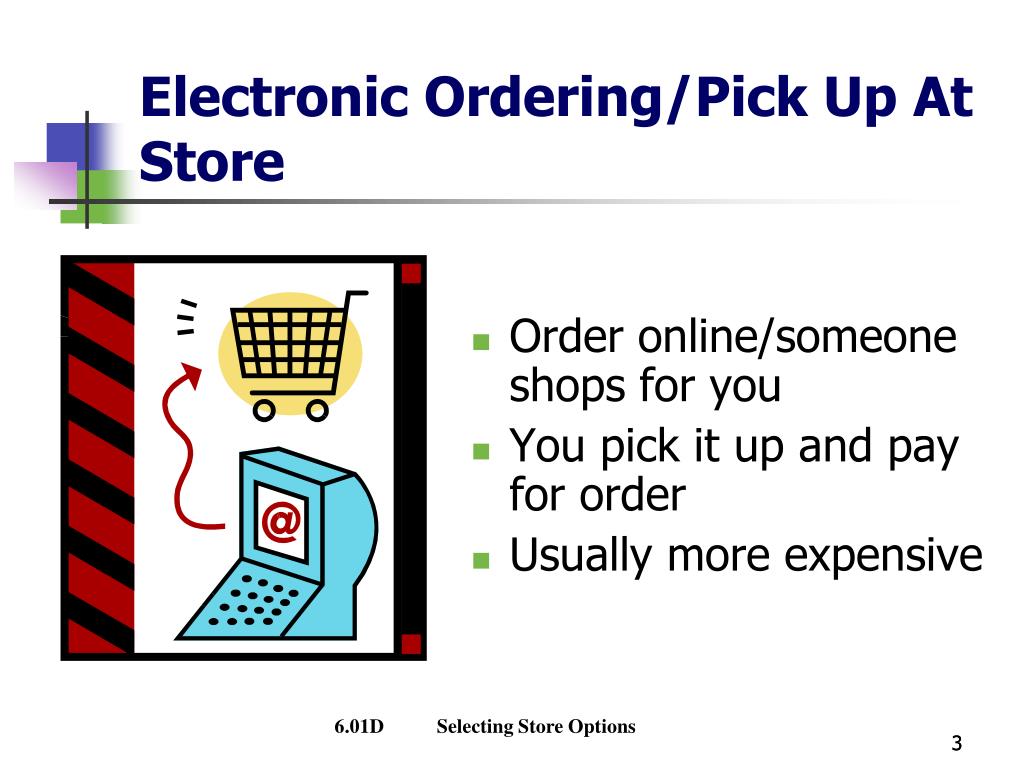 Electronic Ordering/Pick Up At Store

@

- Order online/someone shops for you
- You pick it up and pay for order
- Usually more expensive

6.01D Selecting Store Options

3